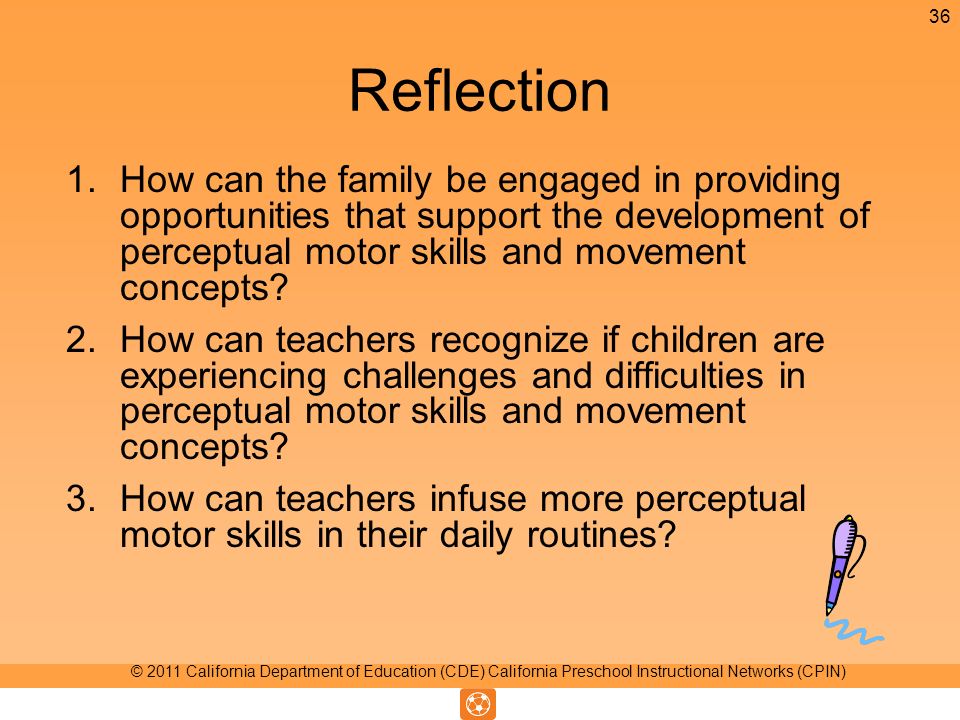 36

Reflection

1. How can the family be engaged in providing opportunities that support the development of perceptual motor skills and movement concepts?
2. How can teachers recognize if children are experiencing challenges and difficulties in perceptual motor skills and movement concepts?
3. How can teachers infuse more perceptual motor skills in their daily routines?

© 2011 California Department of Education (CDE) California Preschool Instructional Networks (CPIN)